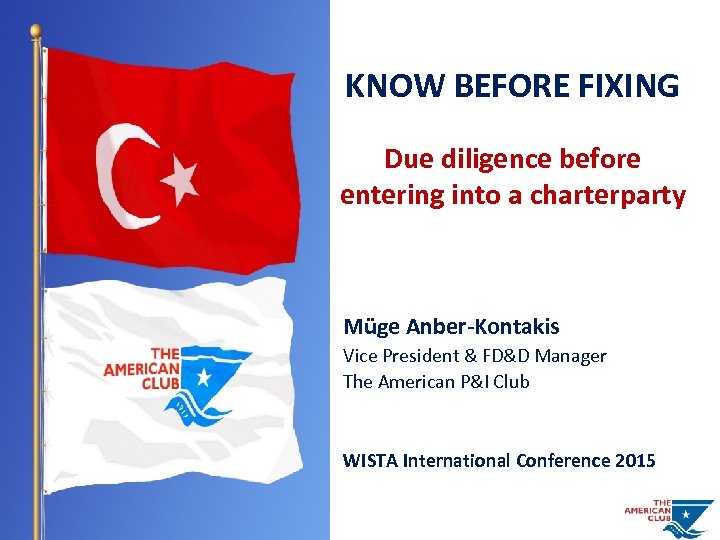 THE AMERICAN CLUB

KNOW BEFORE FIXING

Due diligence before entering into a charterparty

Müge Anber-Kontakis
Vice President & FD&D Manager
The American P&I Club

WISTA International Conference 2015

THE AMERICAN CLUB